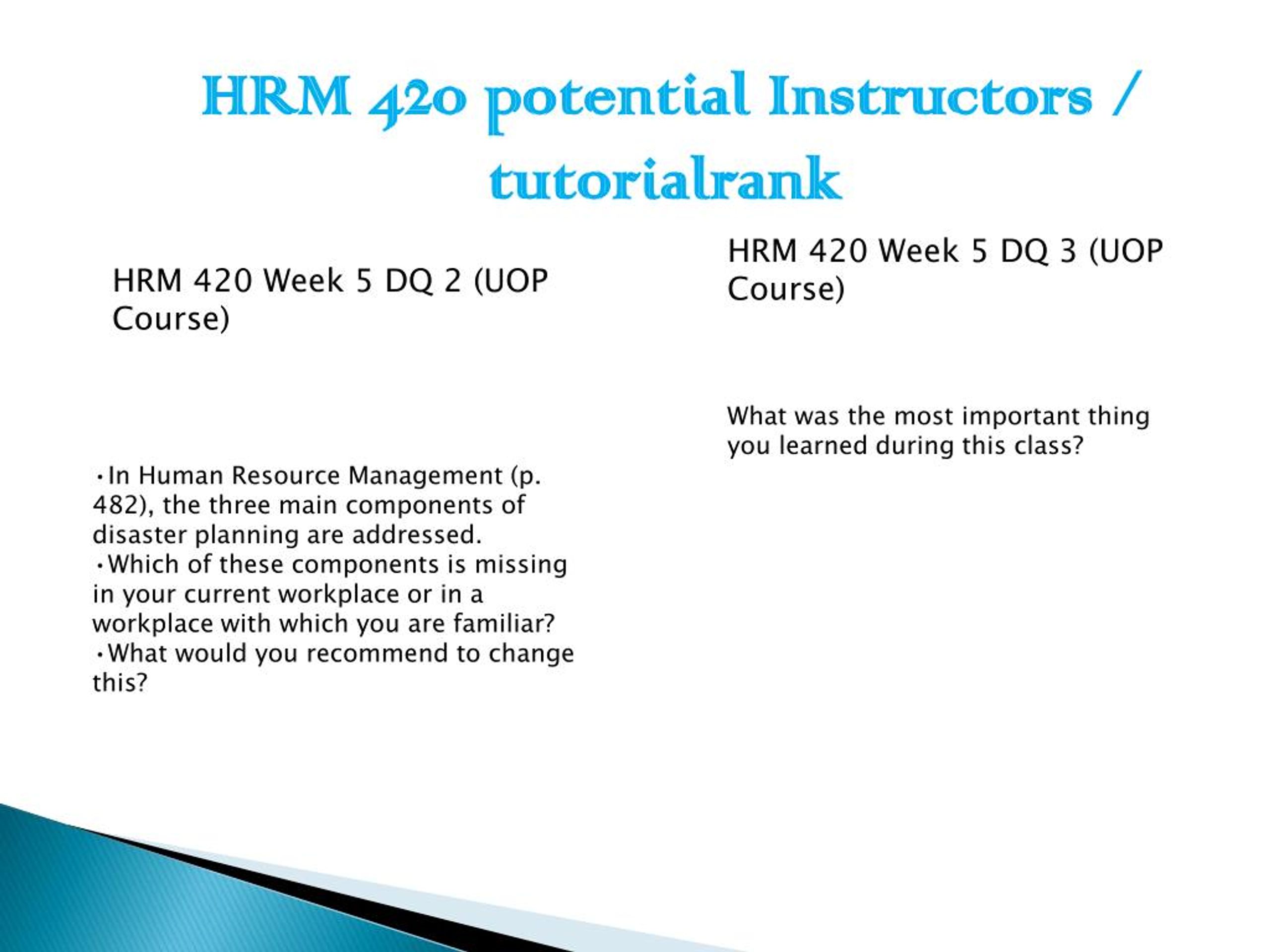 HRM 420 potential Instructors / tutorialrank

HRM 420 Week 5 DQ 2 (UOP Course)

•In Human Resource Management (p. 482), the three main components of disaster planning are addressed.
•Which of these components is missing in your current workplace or in a workplace with which you are familiar?
•What would you recommend to change this?

HRM 420 Week 5 DQ 3 (UOP Course)

What was the most important thing you learned during this class?